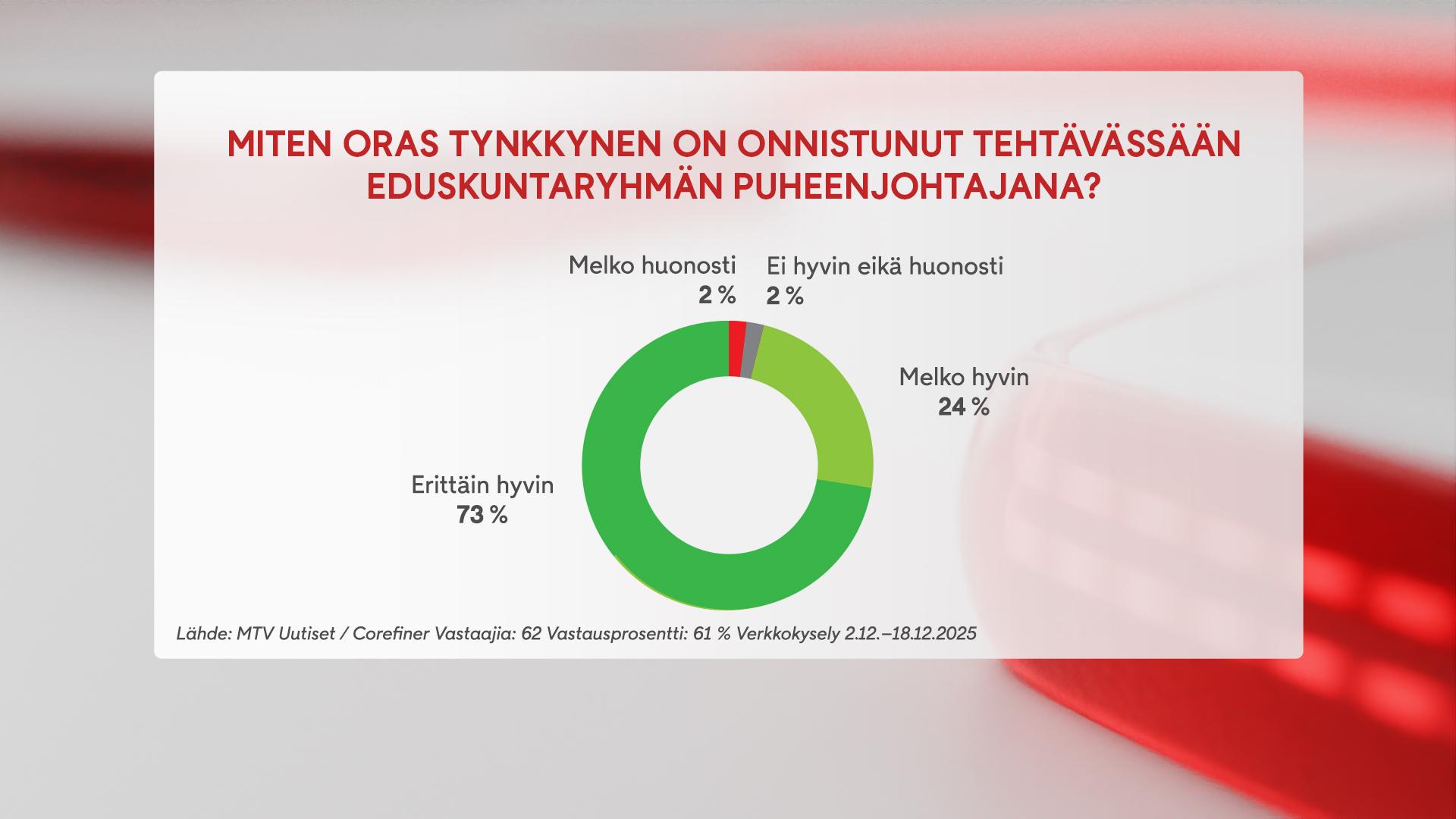 MITEN ORAS TYNKKYNEN ON ONNISTUNUT TEHTÄVÄSSÄÄN EDUSKUNTARYHMÄN PUHEENJOHTAJANA?

Melko huonosti
2 %

Ei hyvin eikä huonosti
2 %

Melko hyvin
24 %

Erittäin hyvin
73 %

Lähde: MTV Uutiset / Corefiner Vastaajia: 62 Vastausprosentti: 61 % Verkkokysely 2.12.–18.12.2025